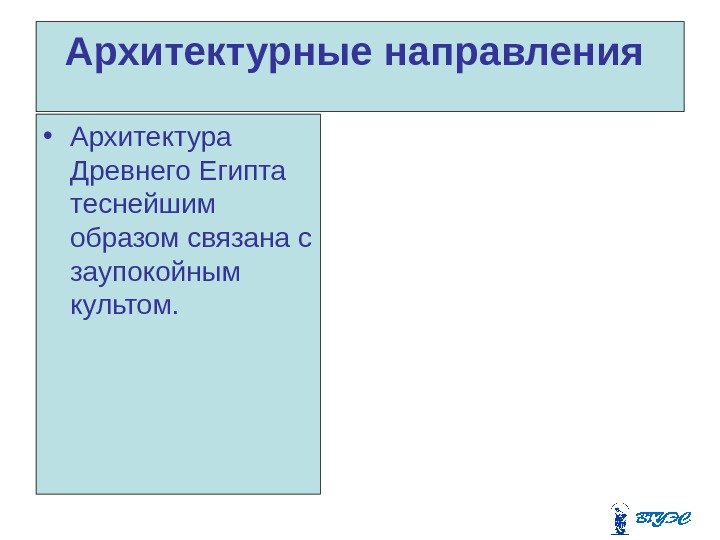 Архитектурные направления

• Архитектура Древнего Египта теснейшим образом связана с заупокойным культом.

ВГУЭС